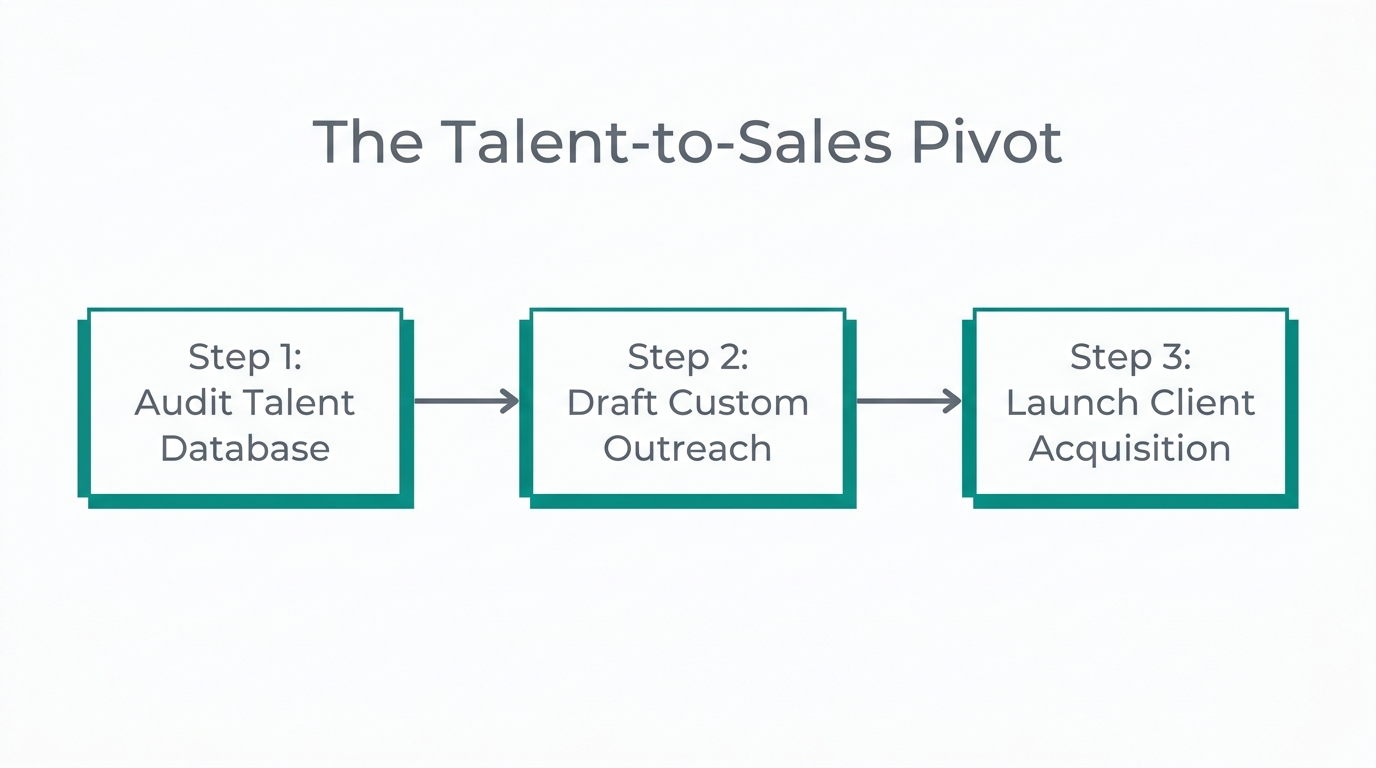 The Talent-to-Sales Pivot

Step 1:
Audit Talent Database

Step 2:
Draft Custom Outreach

Step 3:
Launch Client Acquisition